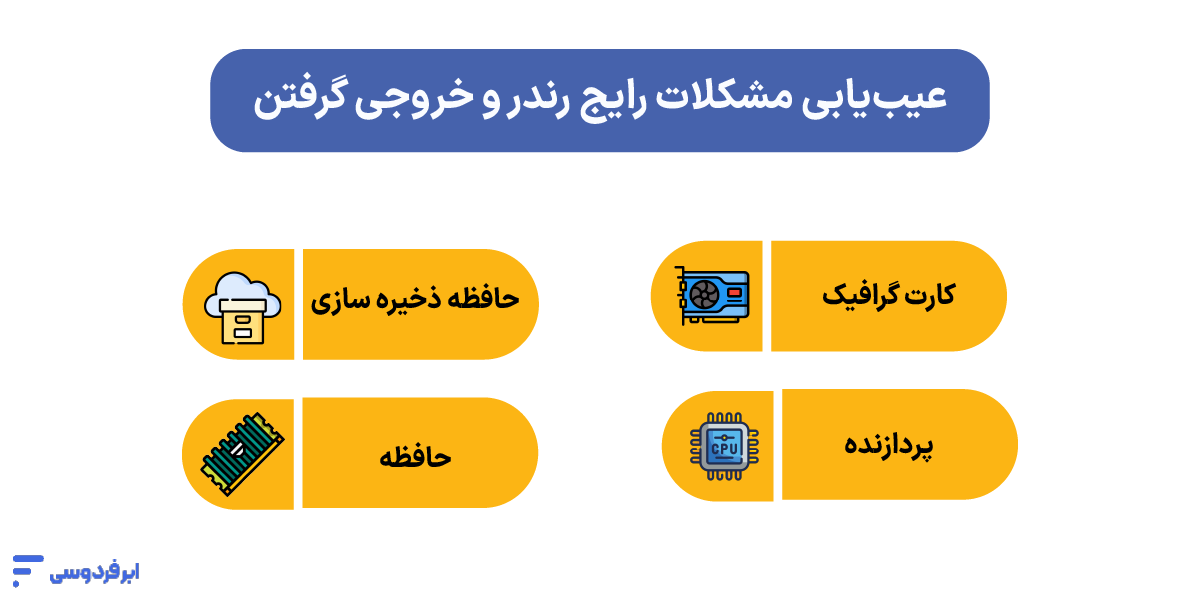 عیب‌یابی مشکلات رایج رندر و خروجی گرفتن

کارت گرافیک

حافظه ذخیره سازی

پردازنده

CPU

حافظه

ابرفردوسی